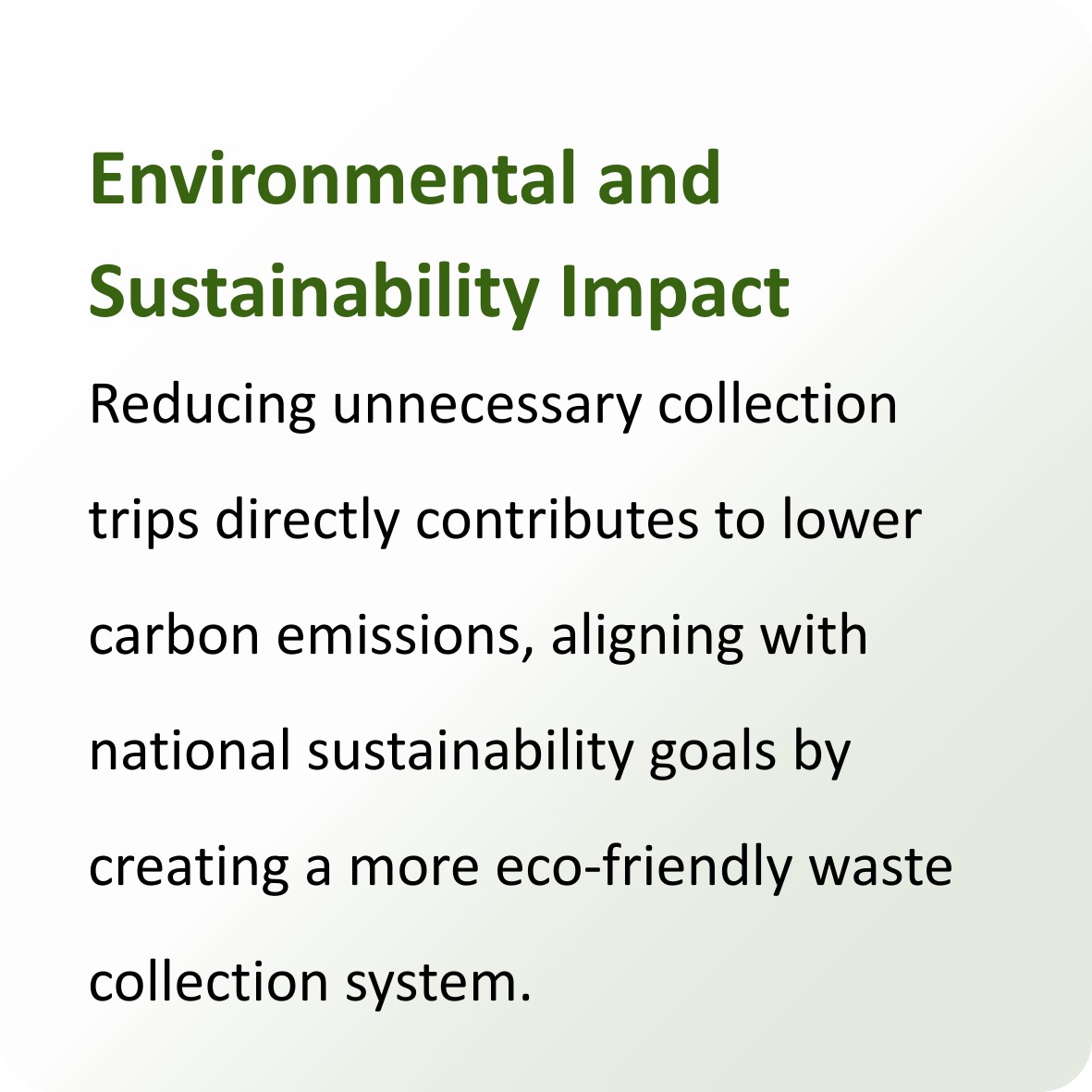 Environmental and Sustainability Impact

Reducing unnecessary collection trips directly contributes to lower carbon emissions, aligning with national sustainability goals by creating a more eco-friendly waste collection system.